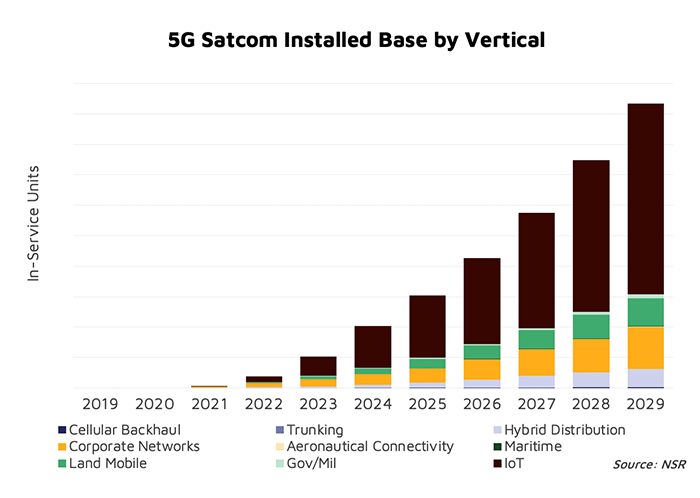 5G Satcom Installed Base by Vertical

In-Service Units

2019 2020 2021 2022 2023 2024 2025 2026 2027 2028 2029

Cellular Backhaul
Trunking
Hybrid Distribution
Corporate Networks
Aeronautical Connectivity
Maritime
Land Mobile
Gov/Mil
IoT

Source: NSR